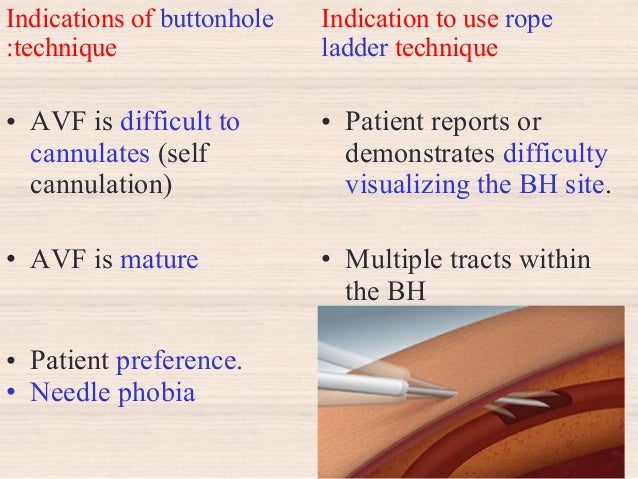 Indications of buttonhole :technique

• AVF is difficult to cannulates (self cannulation)

• AVF is mature

• Patient preference.
• Needle phobia

Indication to use rope ladder technique

• Patient reports or demonstrates difficulty visualizing the BH site.

• Multiple tracts within the BH